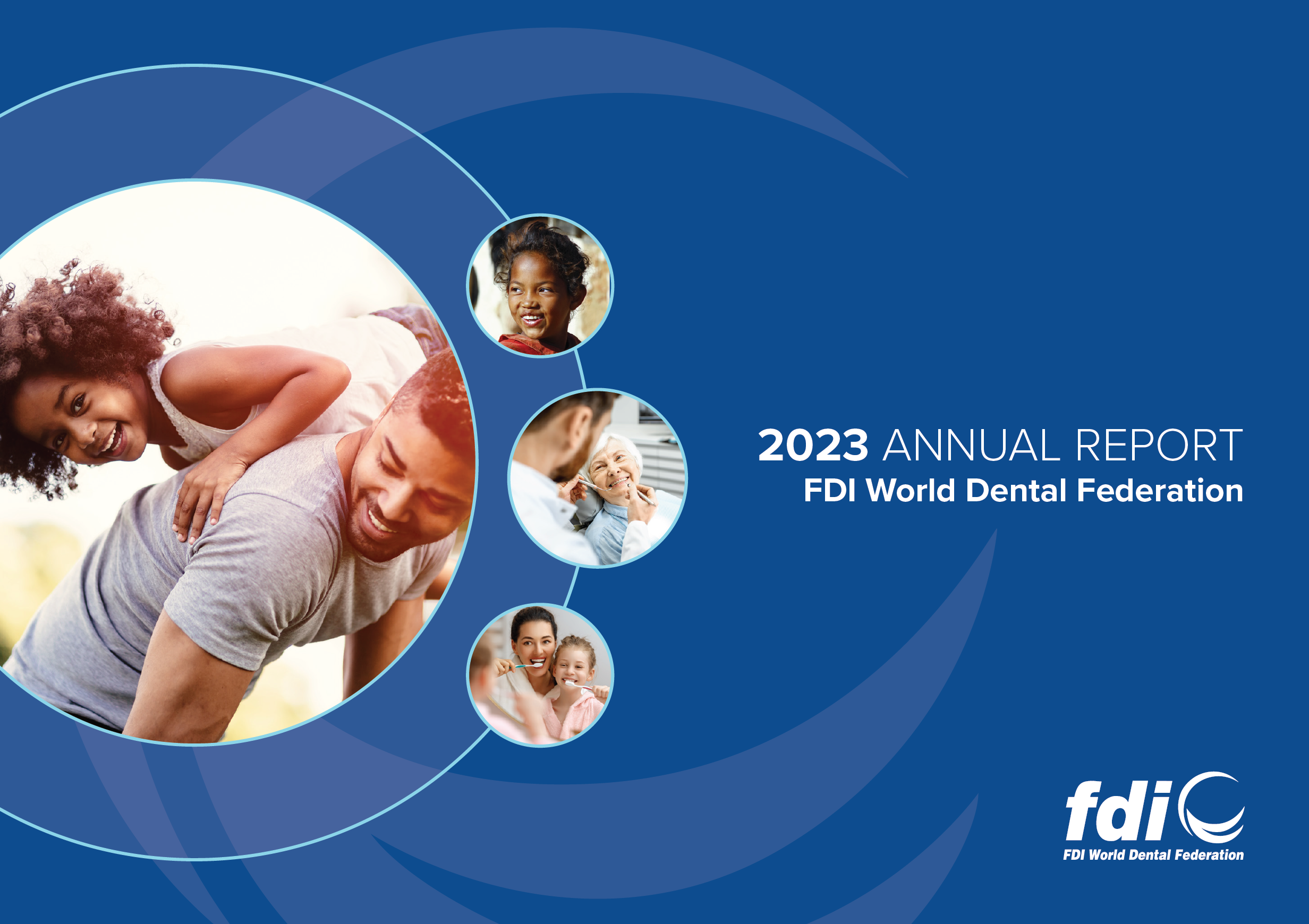 2023 ANNUAL REPORT
FDI World Dental Federation

fdi
FDI World Dental Federation